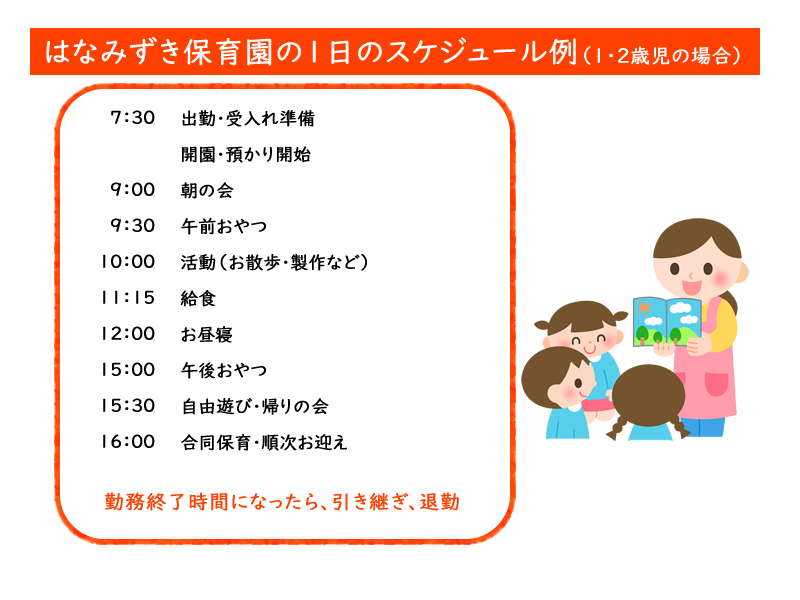 はなみずき保育園の1日のスケジュール例（1・2歳児の場合）

7:30　出勤・受入れ準備
開園・預かり開始
9:00　朝の会
9:30　午前おやつ
10:00　活動（お散歩・製作など）
11:15　給食
12:00　お昼寝
15:00　午後おやつ
15:30　自由遊び・帰りの会
16:00　合同保育・順次お迎え

勤務終了時間になったら、引き継ぎ、退勤